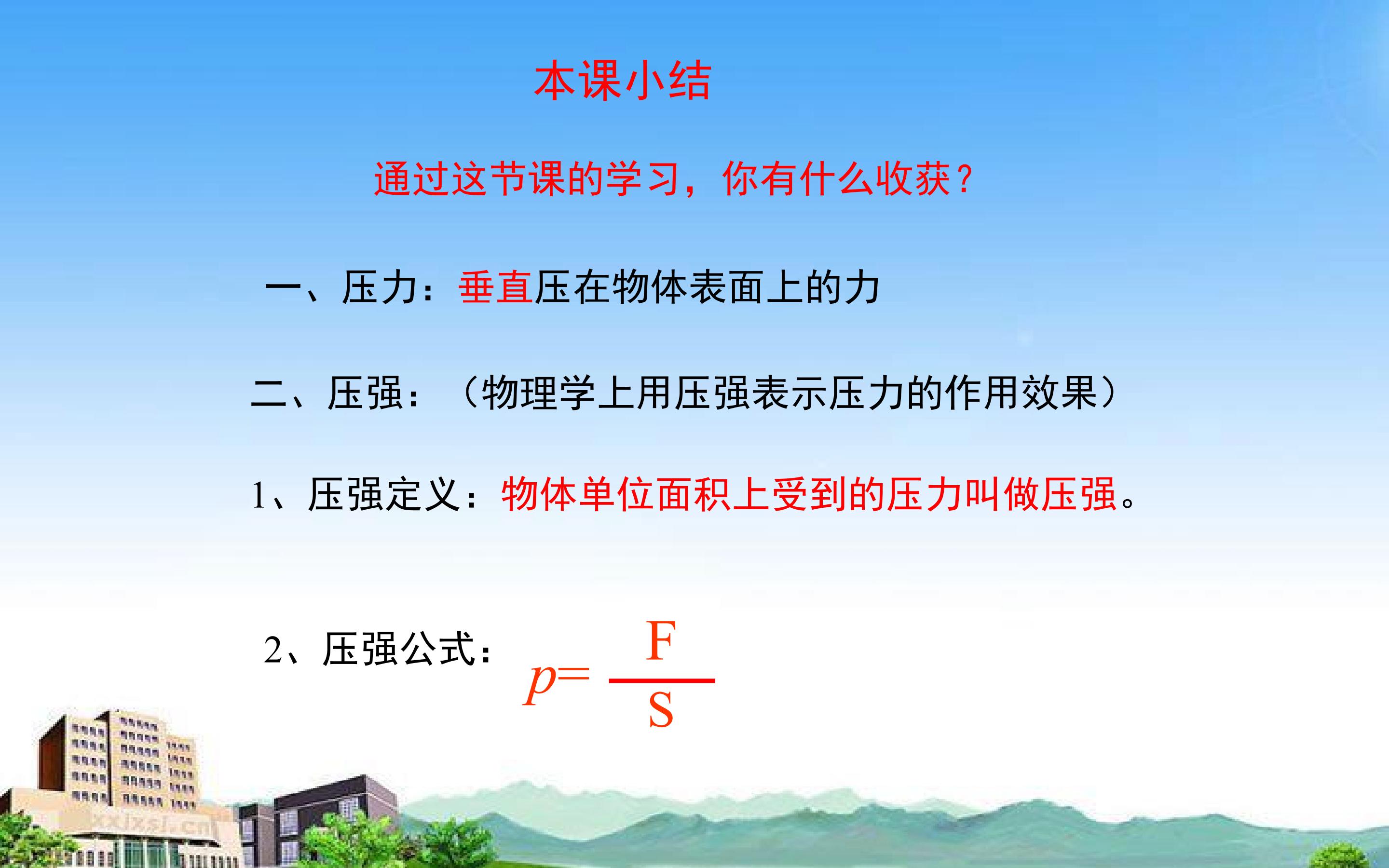 本课小结

通过这节课的学习，你有什么收获？

一、压力：垂直压在物体表面上的力

二、压强：（物理学上用压强表示压力的作用效果）

1、压强定义：物体单位面积上受到的压力叫做压强。

2、压强公式：$p=\frac{F}{S}$

xxjxsj.cn